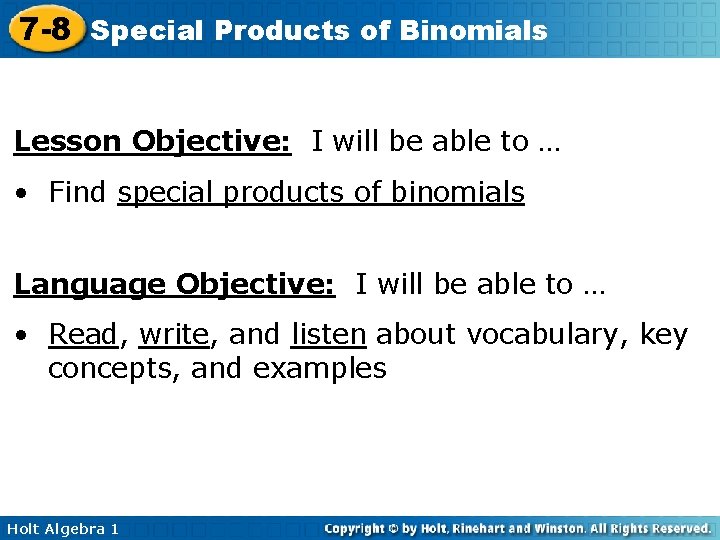 7-8 Special Products of Binomials

Lesson Objective: I will be able to …

• Find special products of binomials

Language Objective: I will be able to …

• Read, write, and listen about vocabulary, key concepts, and examples

Holt Algebra 1

Copyright © by Holt, Rinehart and Winston. All Rights Reserved.